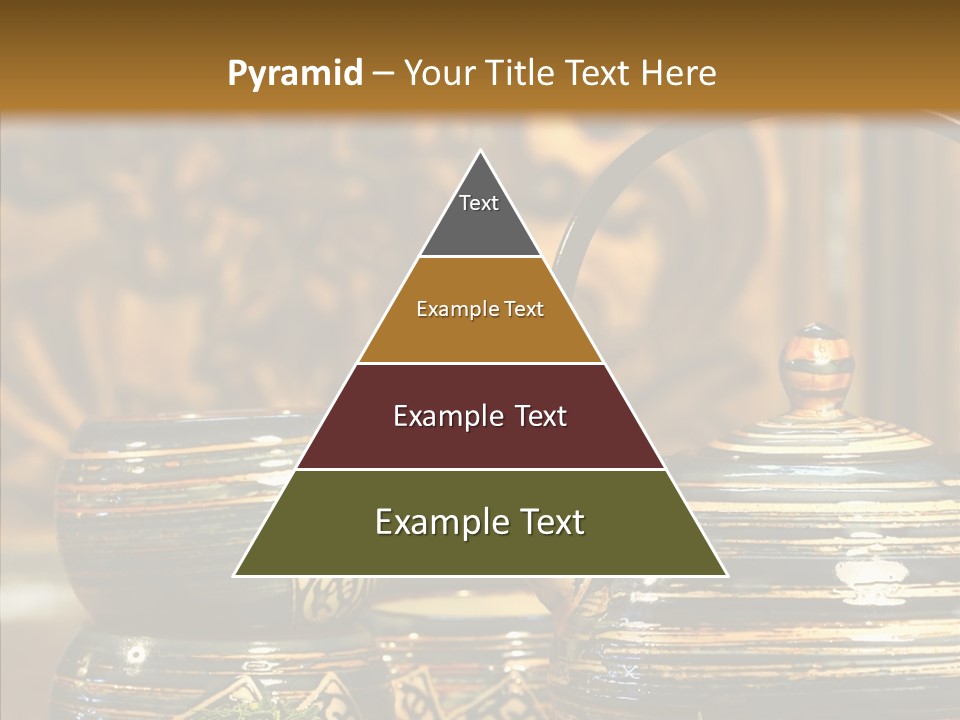 Pyramid – Your Title Text Here

Text

Example Text

Example Text

Example Text